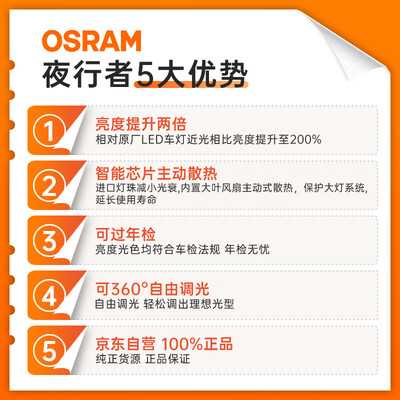 OSRAM
夜行者5大优势

1
亮度提升两倍
相对原厂LED车灯近光相比亮度提升至200%

2
智能芯片主动散热
进口灯珠减小光衰,内置大叶风扇主动式散热，保护大灯系统,延长使用寿命

3
可过年检
亮度光色均符合车检法规 年检无忧

4
可360°自由调光
自由调光 轻松调出理想光型

5
京东自营 100%正品
纯正货源 正品保证